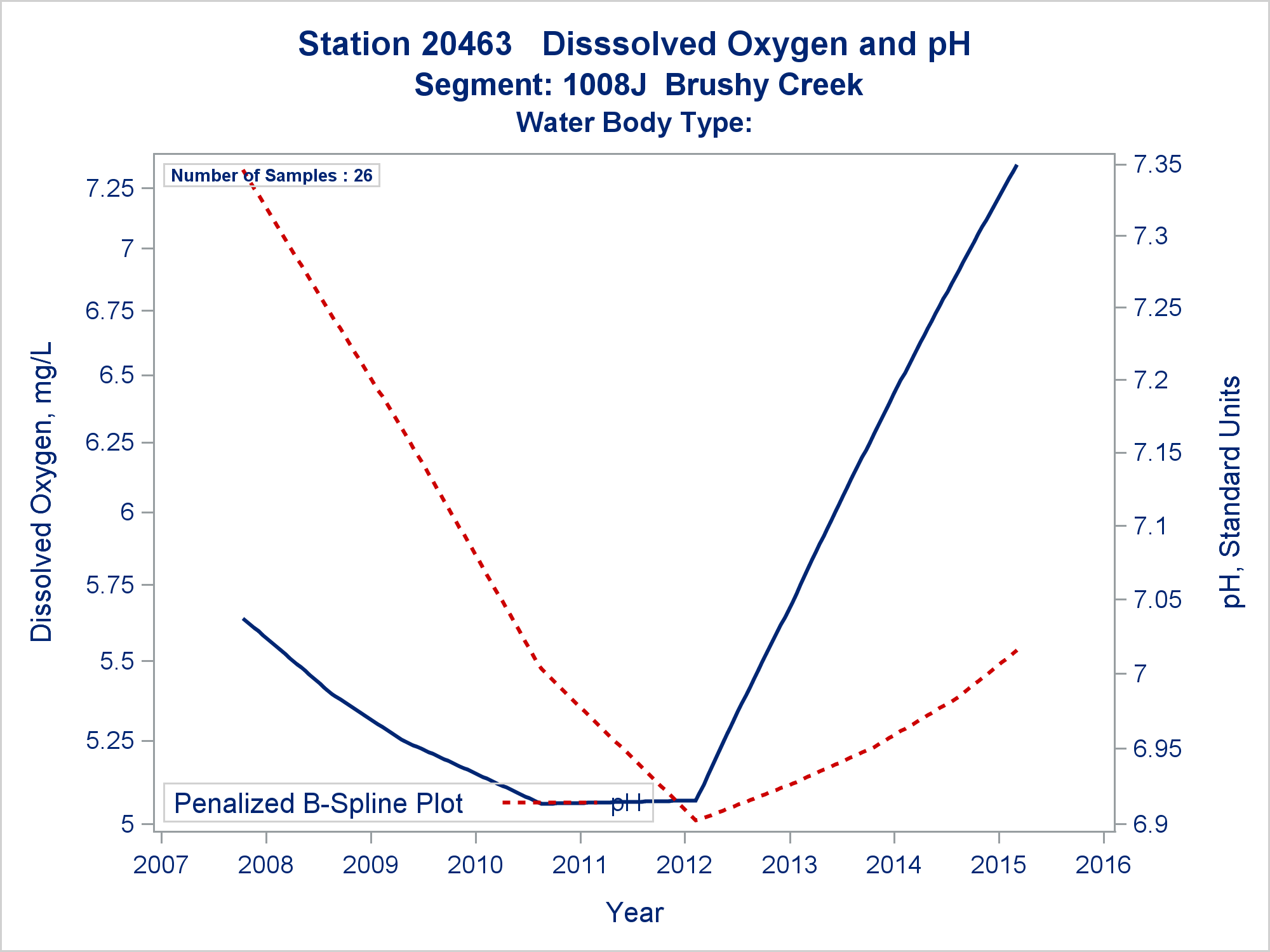 Station 20463 Disssolved Oxygen and pH
Segment: 1008J Brushy Creek
Water Body Type:

Number of Samples : 26

Dissolved Oxygen, mg/L

7.25
7
6.75
6.5
6.25
6
5.75
5.5
5.25
5

pH, Standard Units

7.35
7.3
7.25
7.2
7.15
7.1
7.05
7
6.95
6.9

Penalized B-Spline Plot pH

2007 2008 2009 2010 2011 2012 2013 2014 2015 2016

Year